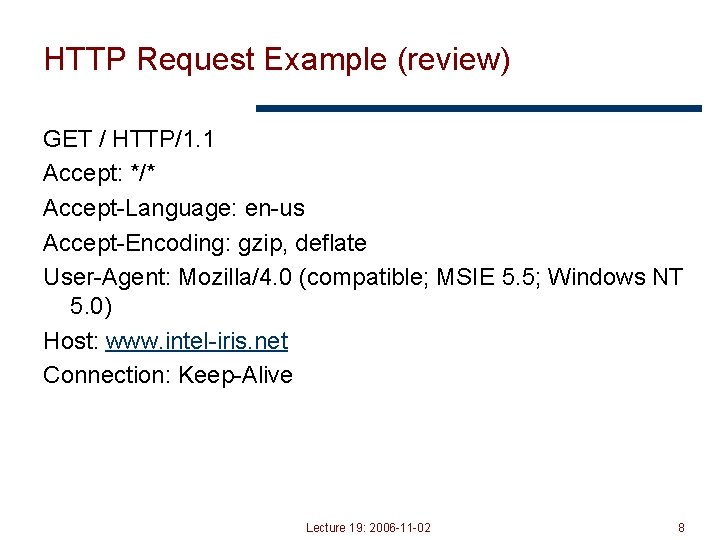 HTTP Request Example (review)

GET / HTTP/1.1

Accept: */*

Accept-Language: en-us

Accept-Encoding: gzip, deflate

User-Agent: Mozilla/4.0 (compatible; MSIE 5.5; Windows NT 5.0)

Host: www.intel-iris.net

Connection: Keep-Alive

Lecture 19: 2006-11-02

8